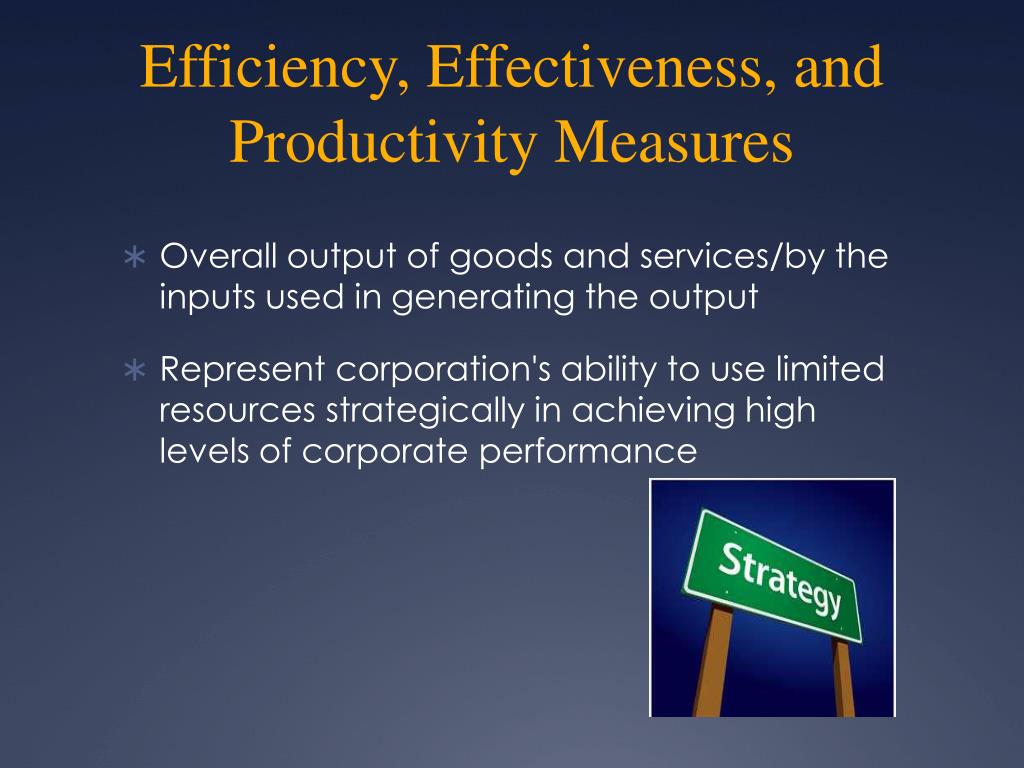 Efficiency, Effectiveness, and Productivity Measures

∗ Overall output of goods and services/by the inputs used in generating the output

∗ Represent corporation's ability to use limited resources strategically in achieving high levels of corporate performance

Strategy